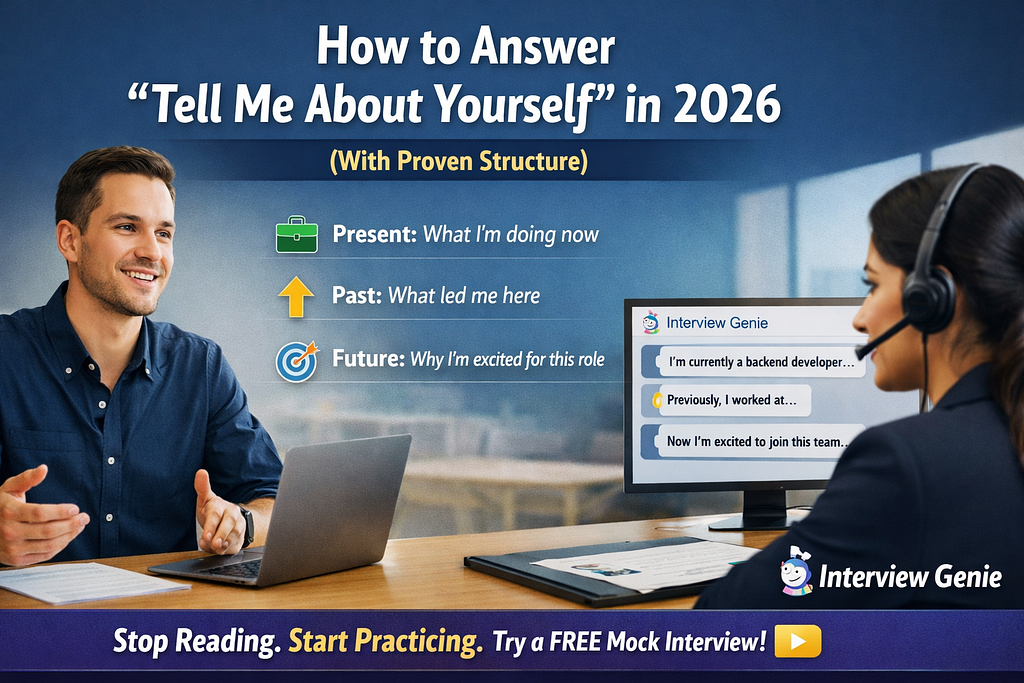 How to Answer
"Tell Me About Yourself" in 2026

(With Proven Structure)

Present: What I'm doing now

Past: What led me here

Future: Why I'm excited for this role

Interview Genie

I'm currently a backend developer...

Previously, I worked at...

Now I'm excited to join this team...

Interview Genie

Stop Reading. Start Practicing. Try a FREE Mock Interview!